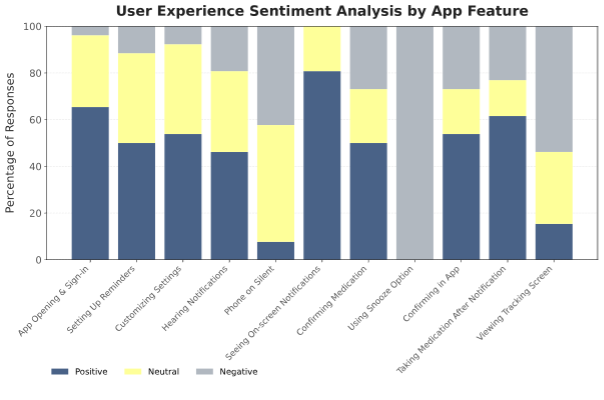 User Experience Sentiment Analysis by App Feature

Percentage of Responses

100
80
60
40
20
0

App Opening & Sign-in
Setting Up Reminders
Customizing Settings
Hearing Notifications
Phone on Silent
Seeing On-screen Notifications
Confirming Medication
Using Snooze Option
Confirming in App
Taking Medication After Notification
Viewing Tracking Screen

Positive
Neutral
Negative